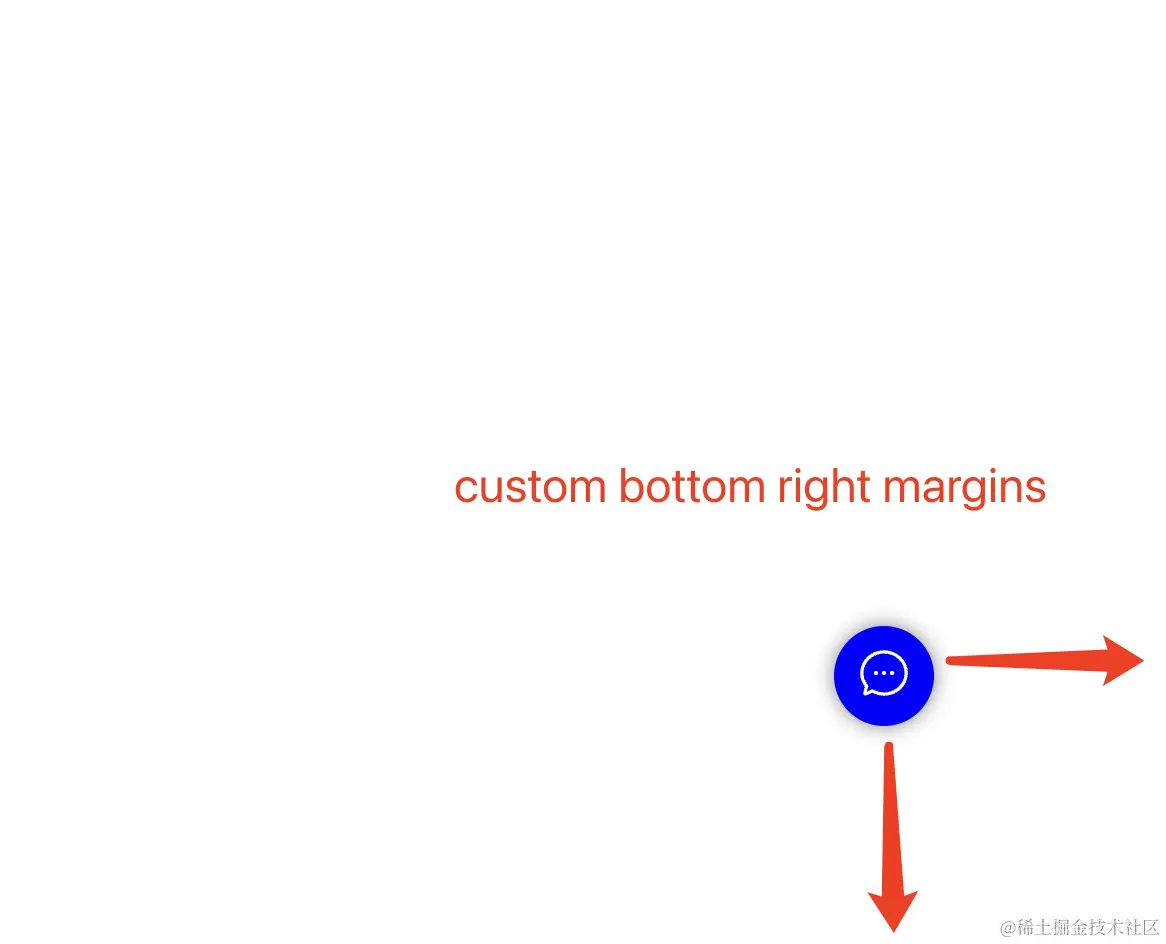 custom bottom right margins

@稀土掘金技术社区